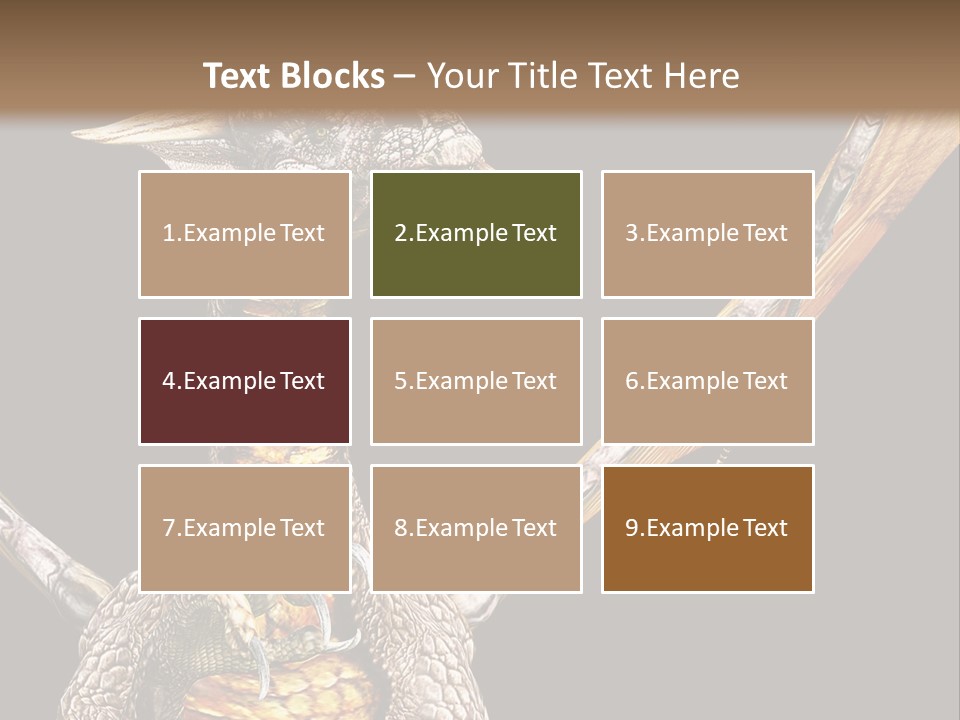 Text Blocks – Your Title Text Here

1.Example Text

2.Example Text

3.Example Text

4.Example Text

5.Example Text

6.Example Text

7.Example Text

8.Example Text

9.Example Text